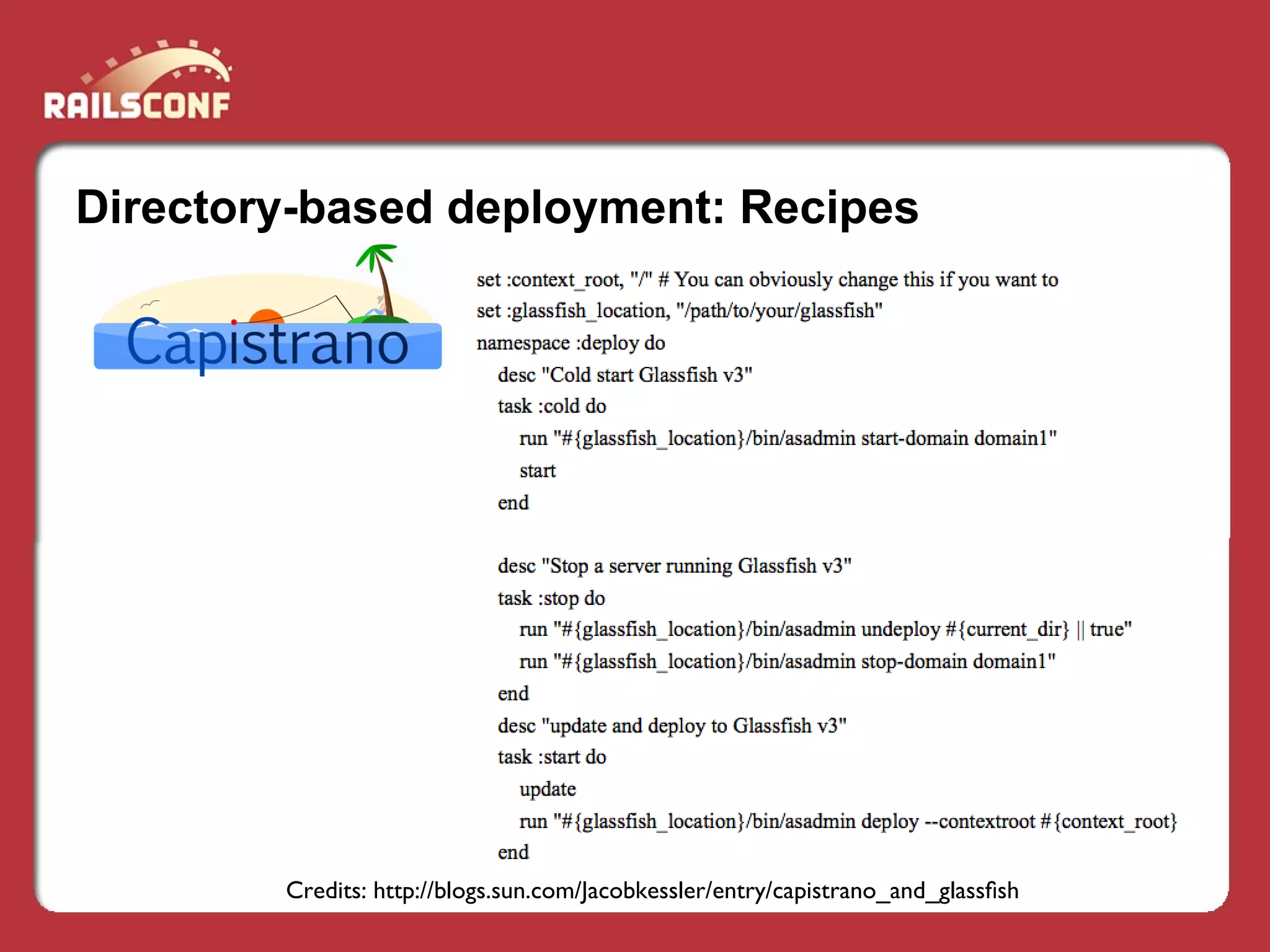 RAILSCONF

Directory-based deployment: Recipes

Capistrano

set :context_root, "/" # You can obviously change this if you want to
set :glassfish_location, "/path/to/your/glassfish"
namespace :deploy do
desc "Cold start Glassfish v3"
task :cold do
run "#{glassfish_location}/bin/asadmin start-domain domain1"
start
end

desc "Stop a server running Glassfish v3"
task :stop do
run "#{glassfish_location}/bin/asadmin undeploy #{current_dir} || true"
run "#{glassfish_location}/bin/asadmin stop-domain domain1"
end
desc "update and deploy to Glassfish v3"
task :start do
update
run "#{glassfish_location}/bin/asadmin deploy --contextroot #{context_root}
end

Credits: http://blogs.sun.com/Jacobkessler/entry/capistrano_and_glassfish